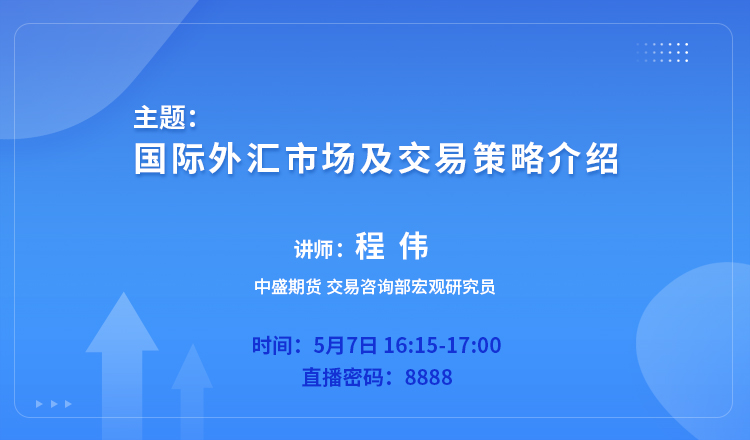 主题:
国际外汇市场及交易策略介绍

讲师:程 伟

中盛期货 交易咨询部宏观研究员

时间:5月7日 16:15-17:00
直播密码:8888